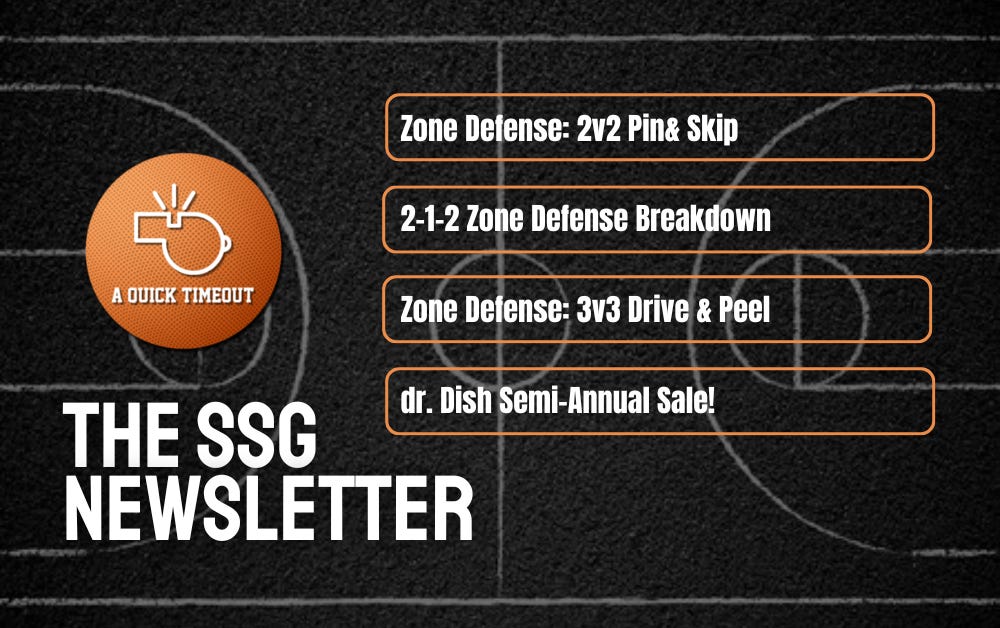 A QUICK TIMEOUT

THE SSG NEWSLETTER

Zone Defense: 2v2 Pin& Skip

2-1-2 Zone Defense Breakdown

Zone Defense: 3v3 Drive & Peel

dr. Dish Semi-Annual Sale!